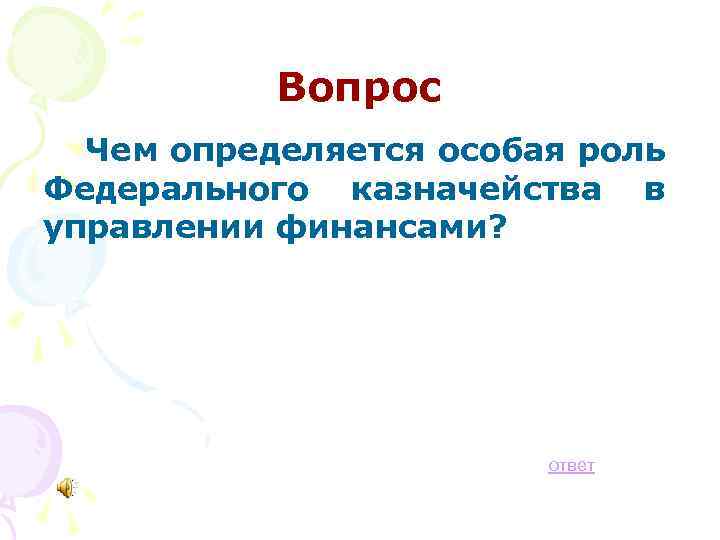 Вопрос

Чем определяется особая роль Федерального казначейства в управлении финансами?

ответ